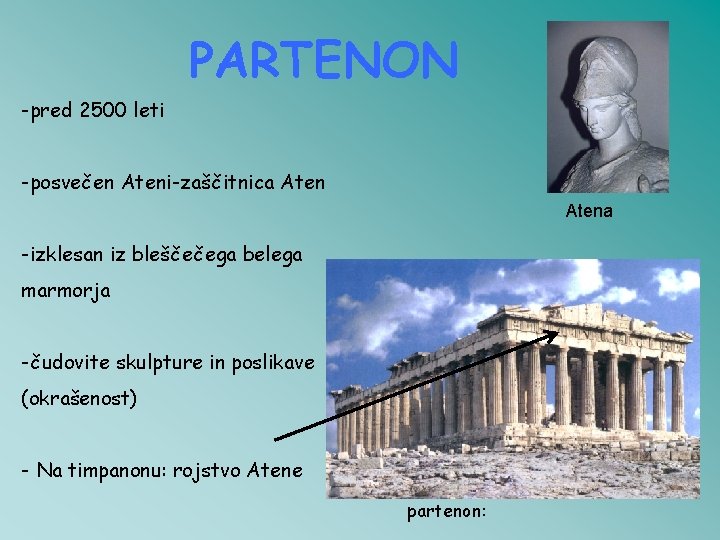 PARTENON

-pred 2500 leti

-posvečen Ateni-zaščitnica Aten

-izklesan iz bleščečega belega marmorja

-čudovite skulpture in poslikave (okrašenost)

- Na timpanonu: rojstvo Atene

Atena

partenon: